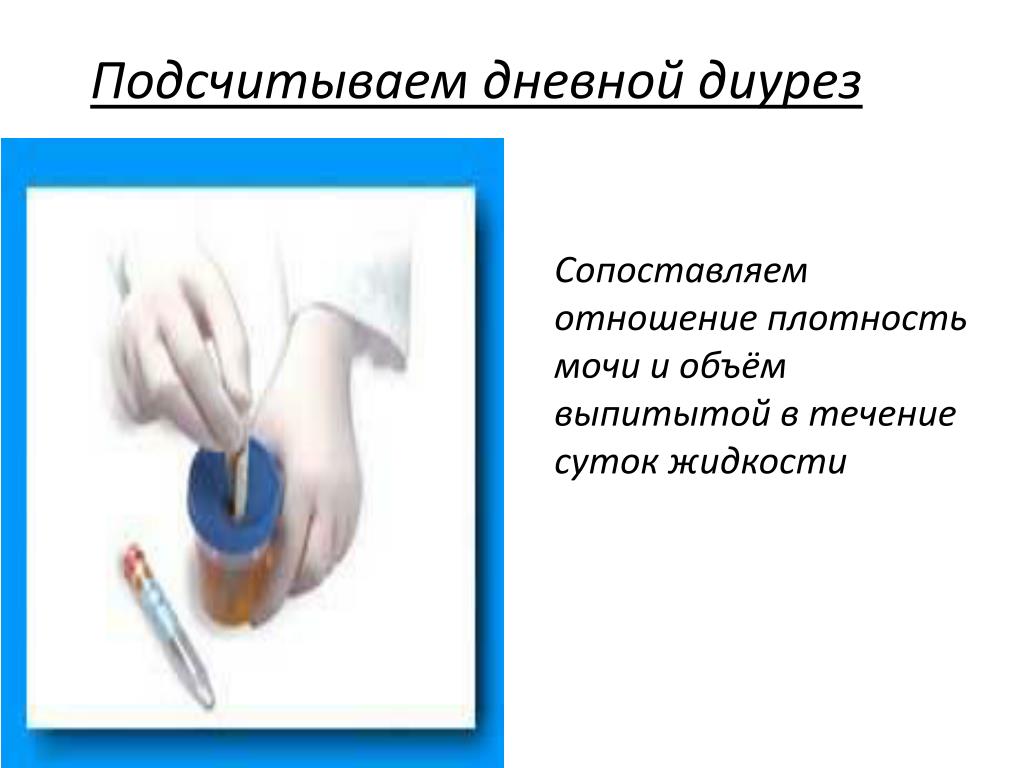 Подсчитываем дневной диурез

Сопоставляем отношение плотность мочи и объём выпитытой в течение суток жидкости